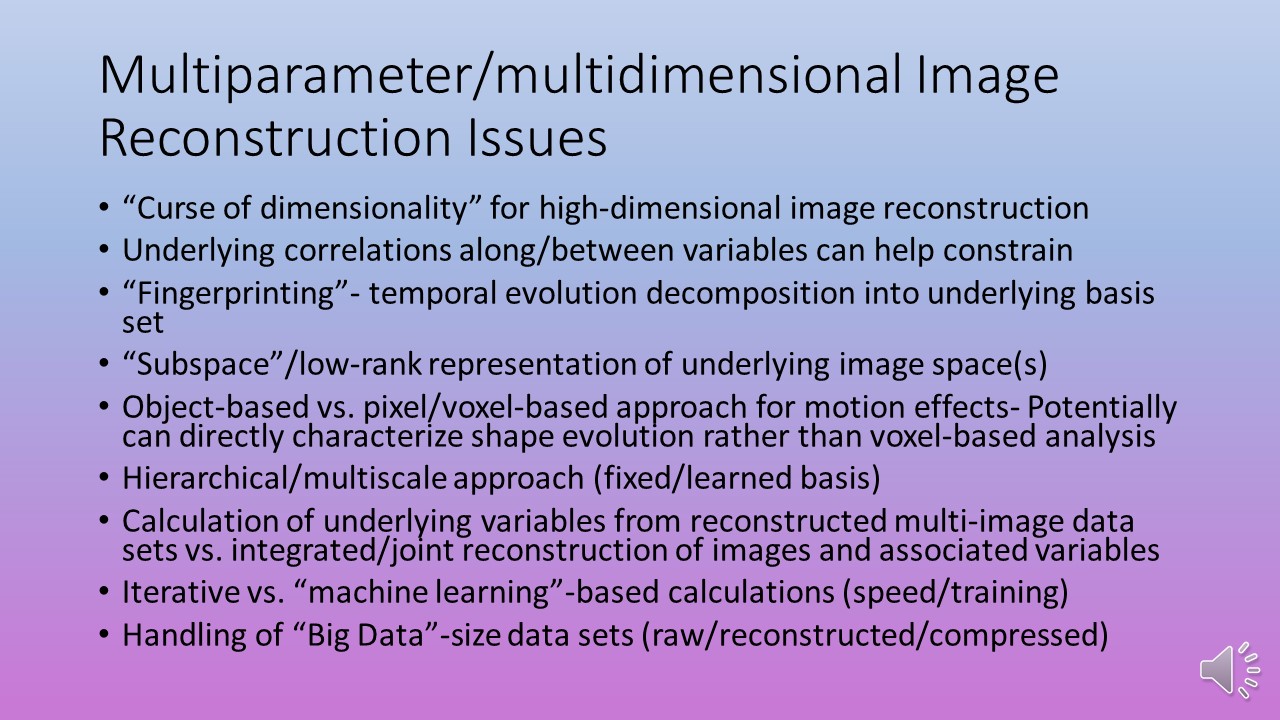 Multiparameter/multidimensional Image Reconstruction Issues

• “Curse of dimensionality” for high-dimensional image reconstruction
• Underlying correlations along/between variables can help constrain
• “Fingerprinting”- temporal evolution decomposition into underlying basis set
• “Subspace”/low-rank representation of underlying image space(s)
• Object-based vs. pixel/voxel-based approach for motion effects- Potentially can directly characterize shape evolution rather than voxel-based analysis
• Hierarchical/multiscale approach (fixed/learned basis)
• Calculation of underlying variables from reconstructed multi-image data sets vs. integrated/joint reconstruction of images and associated variables
• Iterative vs. “machine learning”-based calculations (speed/training)
• Handling of “Big Data”-size data sets (raw/reconstructed/compressed)